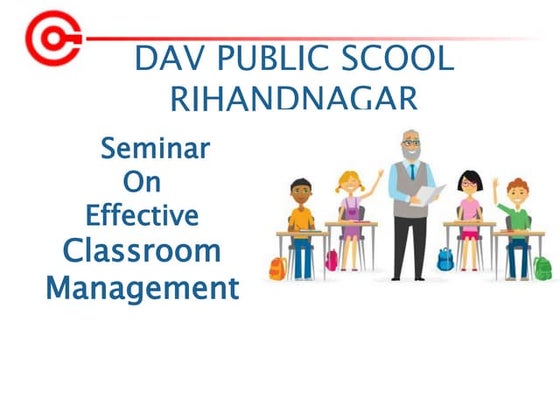 DAV PUBLIC SCOOL
RIHANDNAGAR

Seminar
On
Effective
Classroom
Management